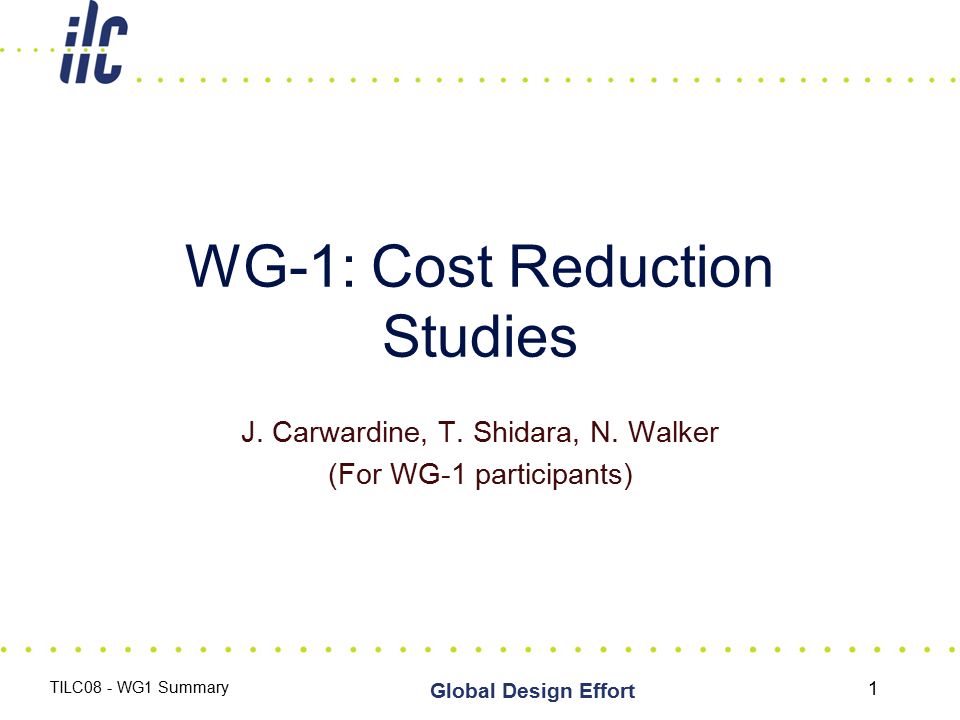 ilc

WG-1: Cost Reduction Studies

J. Carwardine, T. Shidara, N. Walker
(For WG-1 participants)

TILC08 - WG1 Summary

Global Design Effort

1